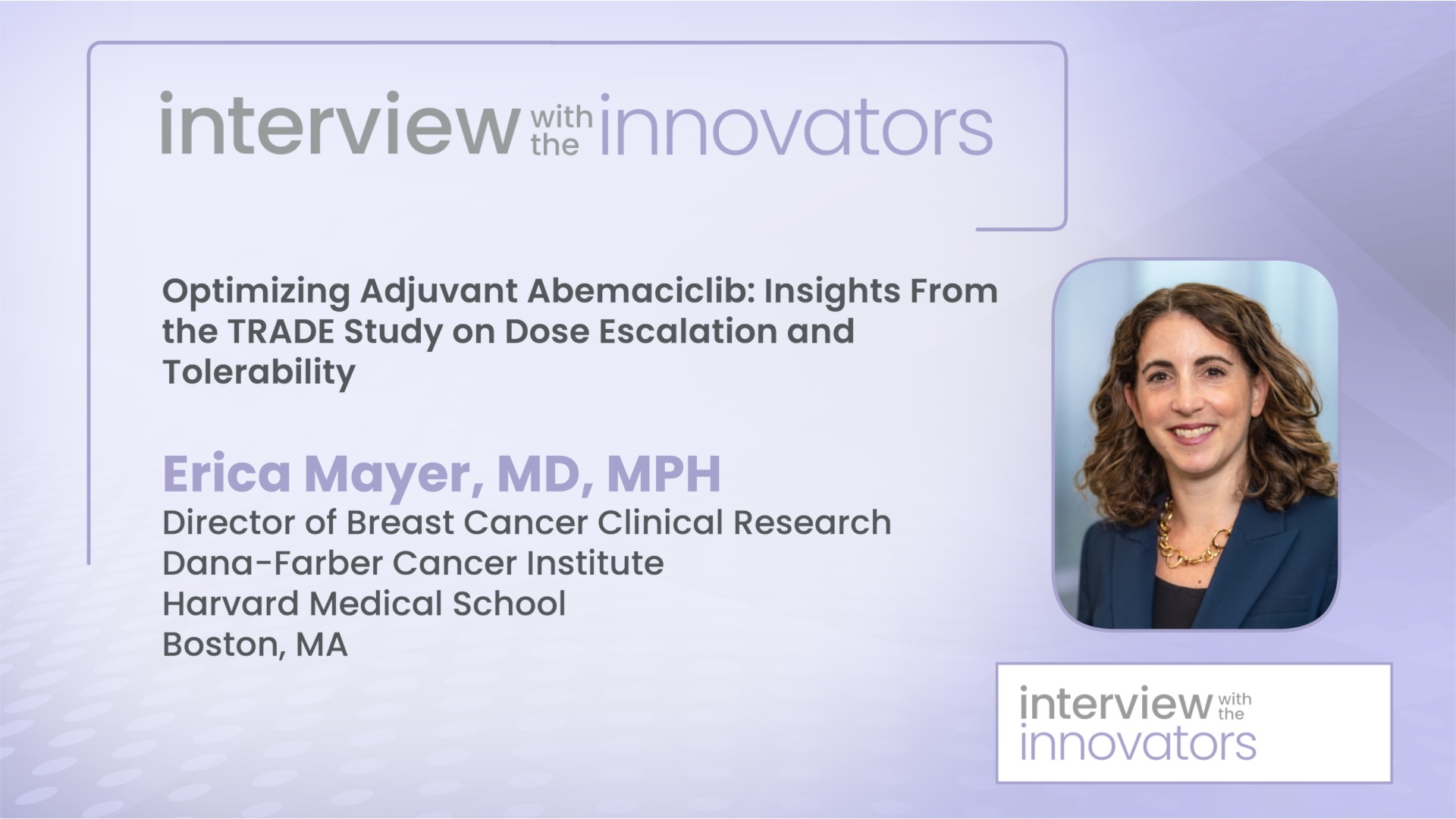 interview with the innovators

Optimizing Adjuvant Abemaciclib: Insights From the TRADE Study on Dose Escalation and Tolerability

Erica Mayer, MD, MPH
Director of Breast Cancer Clinical Research
Dana-Farber Cancer Institute
Harvard Medical School
Boston, MA

interview with the innovators